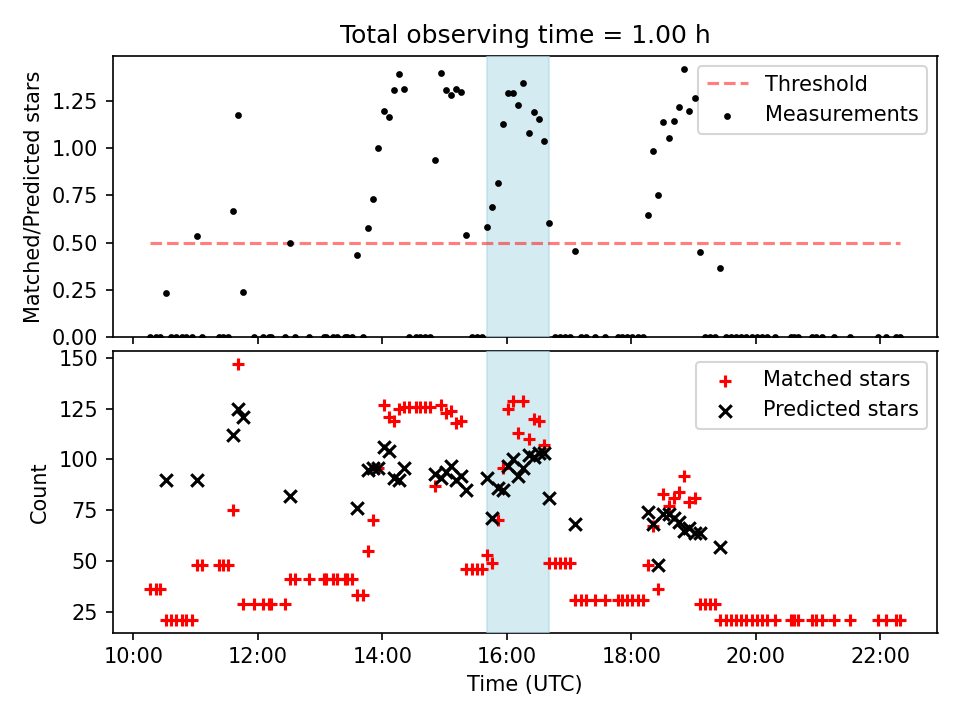 Total observing time = 1.00 h

Matched/Predicted stars

1.25
1.00
0.75
0.50
0.25
0.00

Threshold
Measurements

Count

150
125
100
75
50
25

Matched stars
Predicted stars

10:00
12:00
14:00
16:00
18:00
20:00
22:00

Time (UTC)